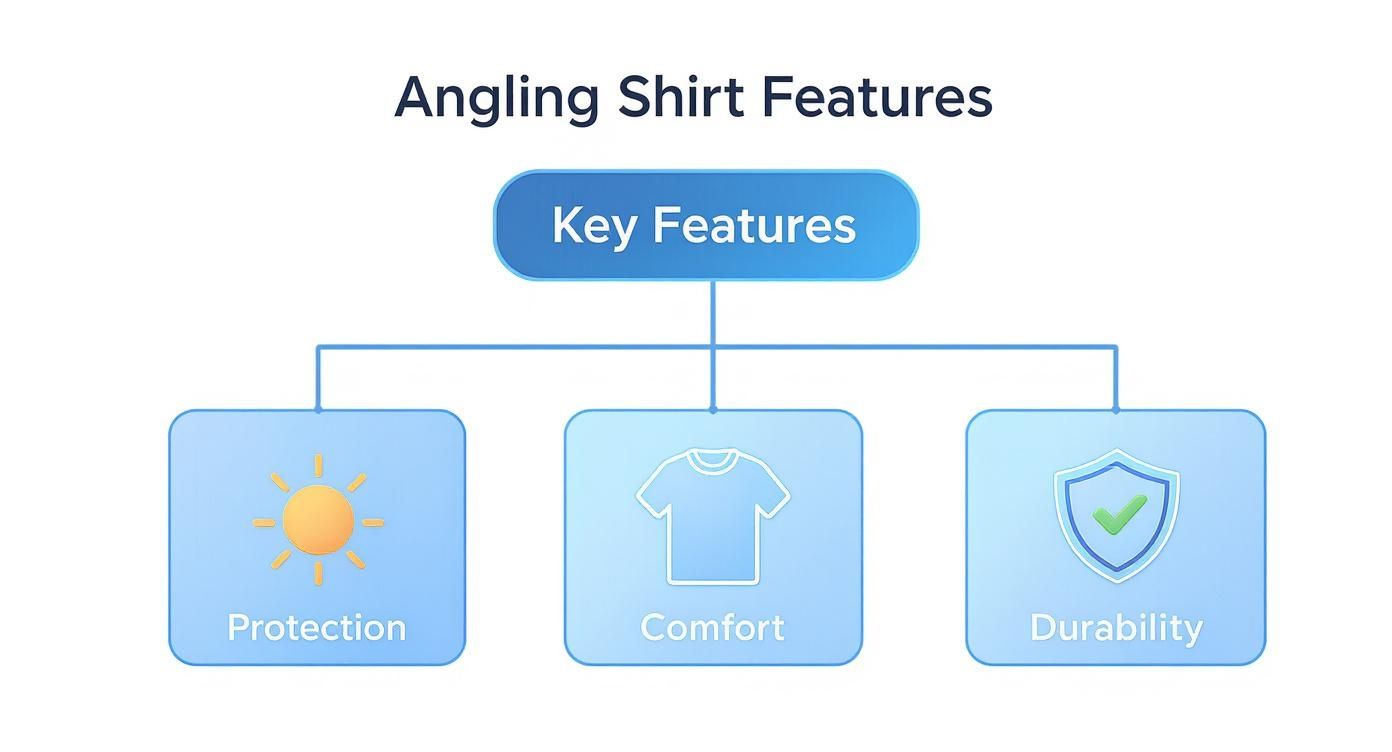 Angling Shirt Features

Key Features

Protection

Comfort

Durability